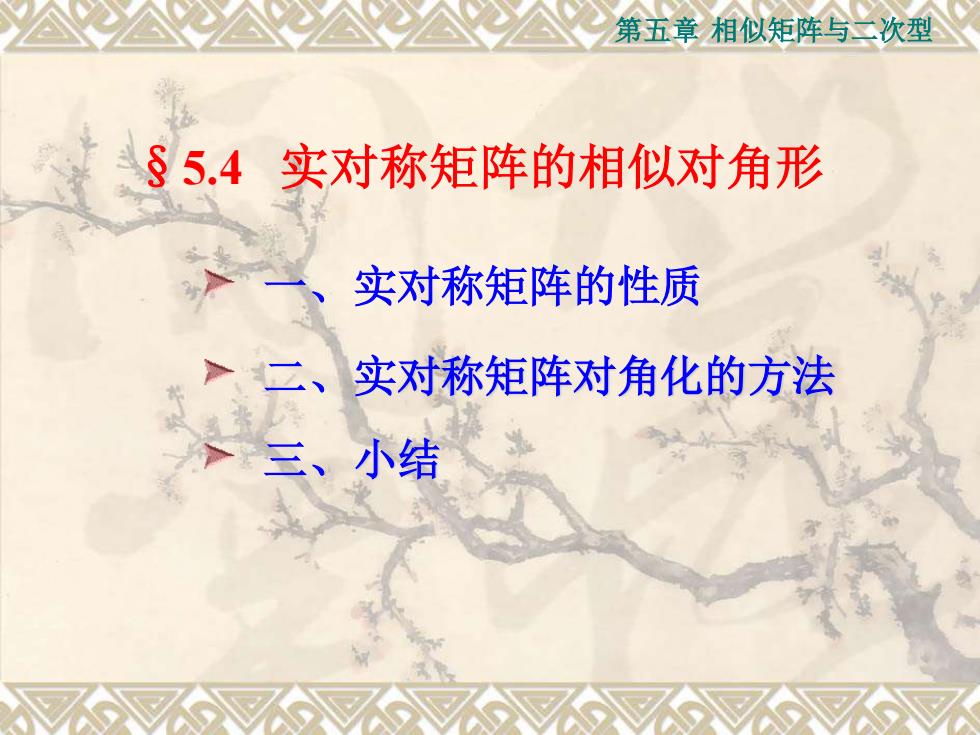 第五章 相似矩阵与二次型

§ 5.4 实对称矩阵的相似对角形

一、实对称矩阵的性质

二、实对称矩阵对角化的方法

三、小结